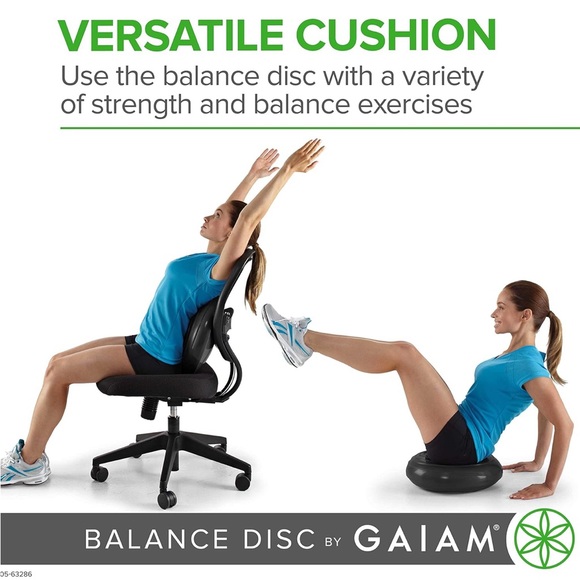 VERSATILE CUSHION

Use the balance disc with a variety of strength and balance exercises

BALANCE DISC BY GAIAM®

05-63286